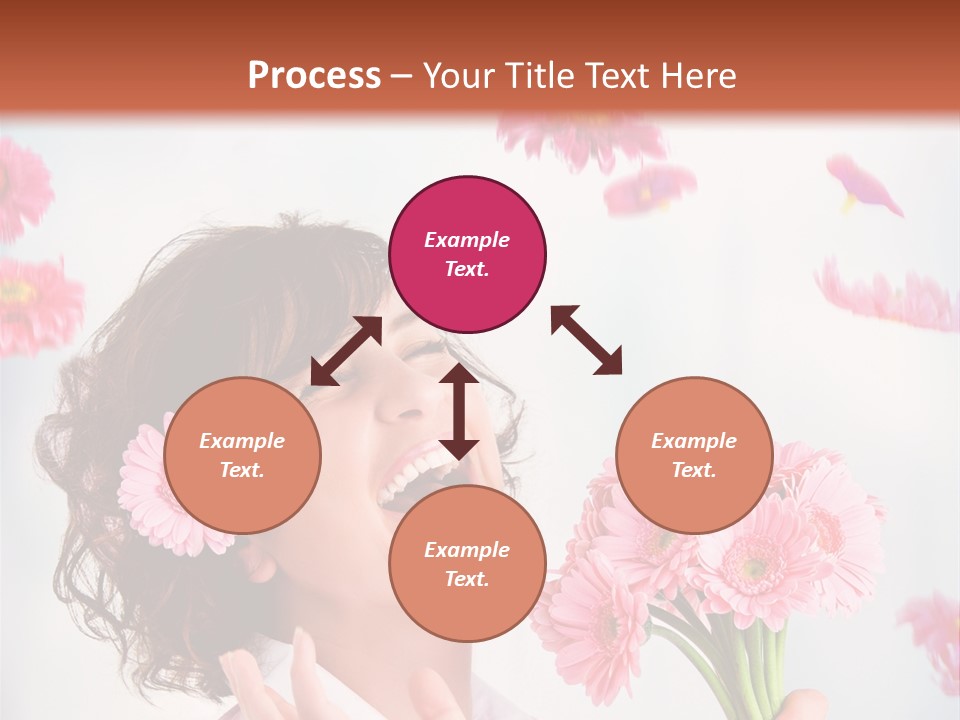 Process – Your Title Text Here

Example Text.

Example Text.

Example Text.

Example Text.